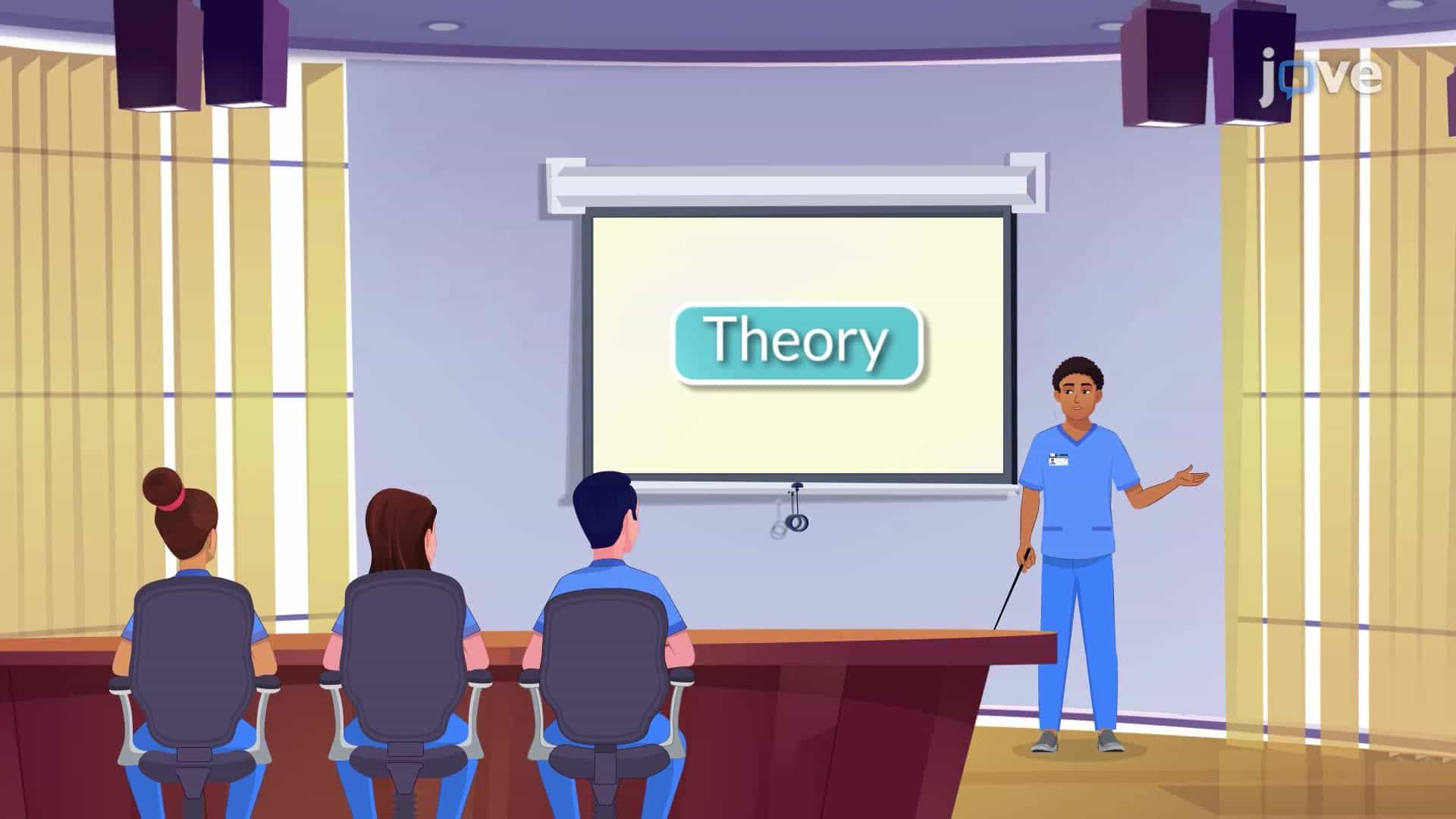 jove

Theory